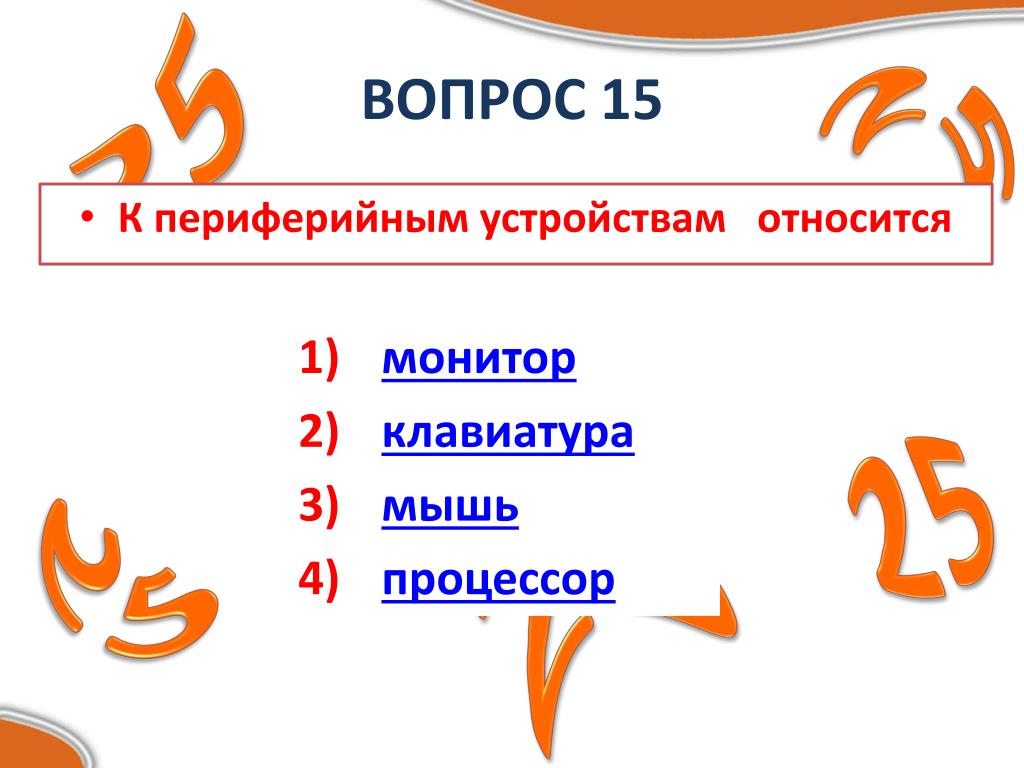 ВОПРОС 15

• К периферийным устройствам относится

1) монитор
2) клавиатура
3) мышь
4) процессор

25

25

25

25